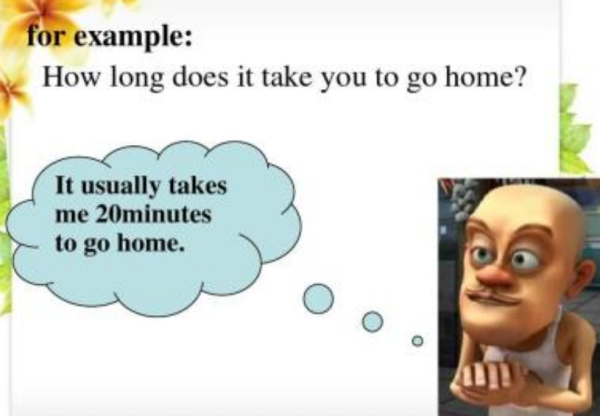 for example:
How long does it take you to go home?

It usually takes me 20minutes to go home.